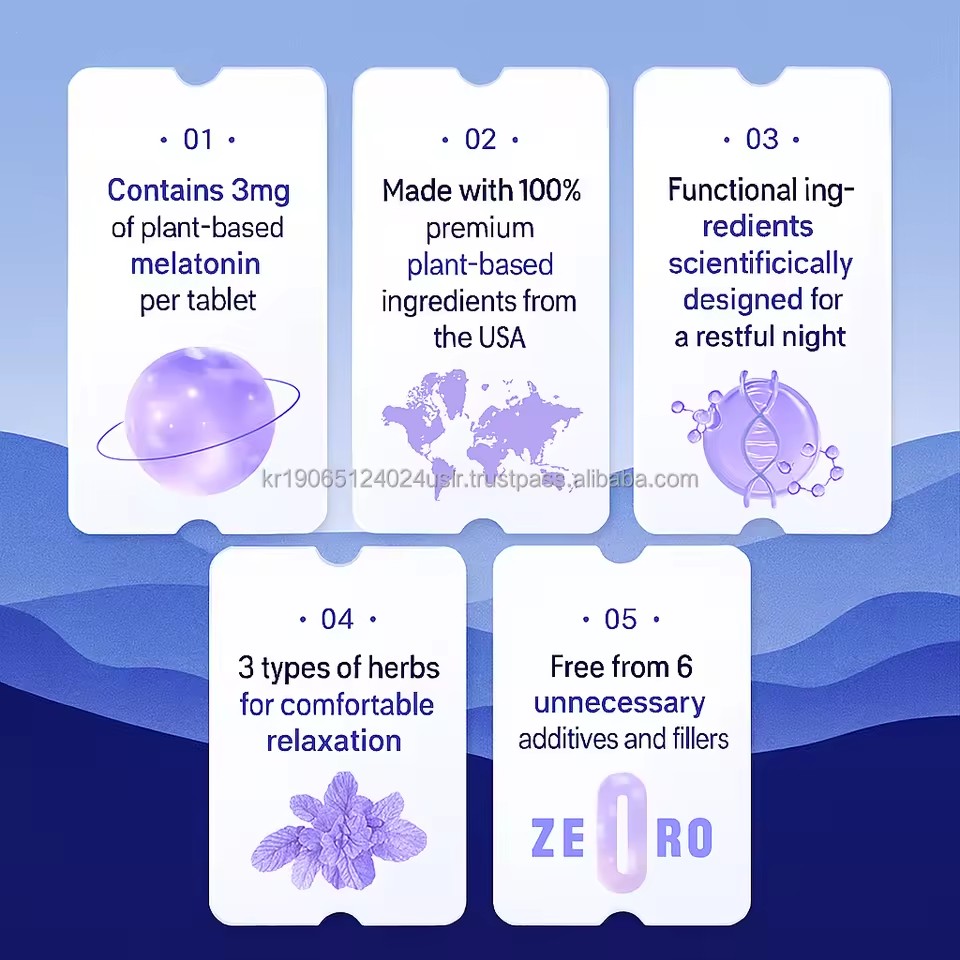 • 01 •
Contains 3mg of plant-based melatonin per tablet

• 02 •
Made with 100% premium plant-based ingredients from the USA

• 03 •
Functional ingredients scientificically designed for a restful night

kr19065124024usir.trustpass.alibaba.com

• 04 •
3 types of herbs for comfortable relaxation

• 05 •
Free from 6 unnecessary additives and fillers

ZE0RO